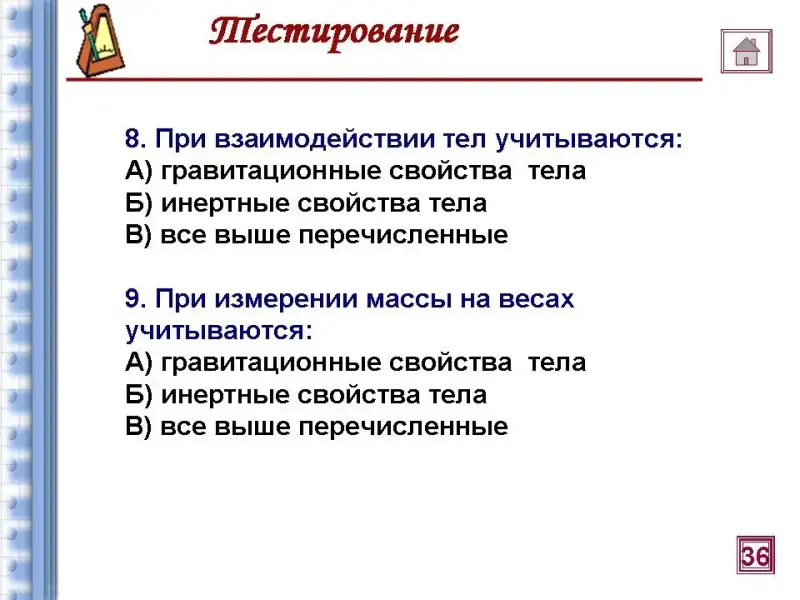 Тестирование

8. При взаимодействии тел учитываются:
А) гравитационные свойства тела
Б) инертные свойства тела
В) все выше перечисленные

9. При измерении массы на весах учитываются:
А) гравитационные свойства тела
Б) инертные свойства тела
В) все выше перечисленные

36